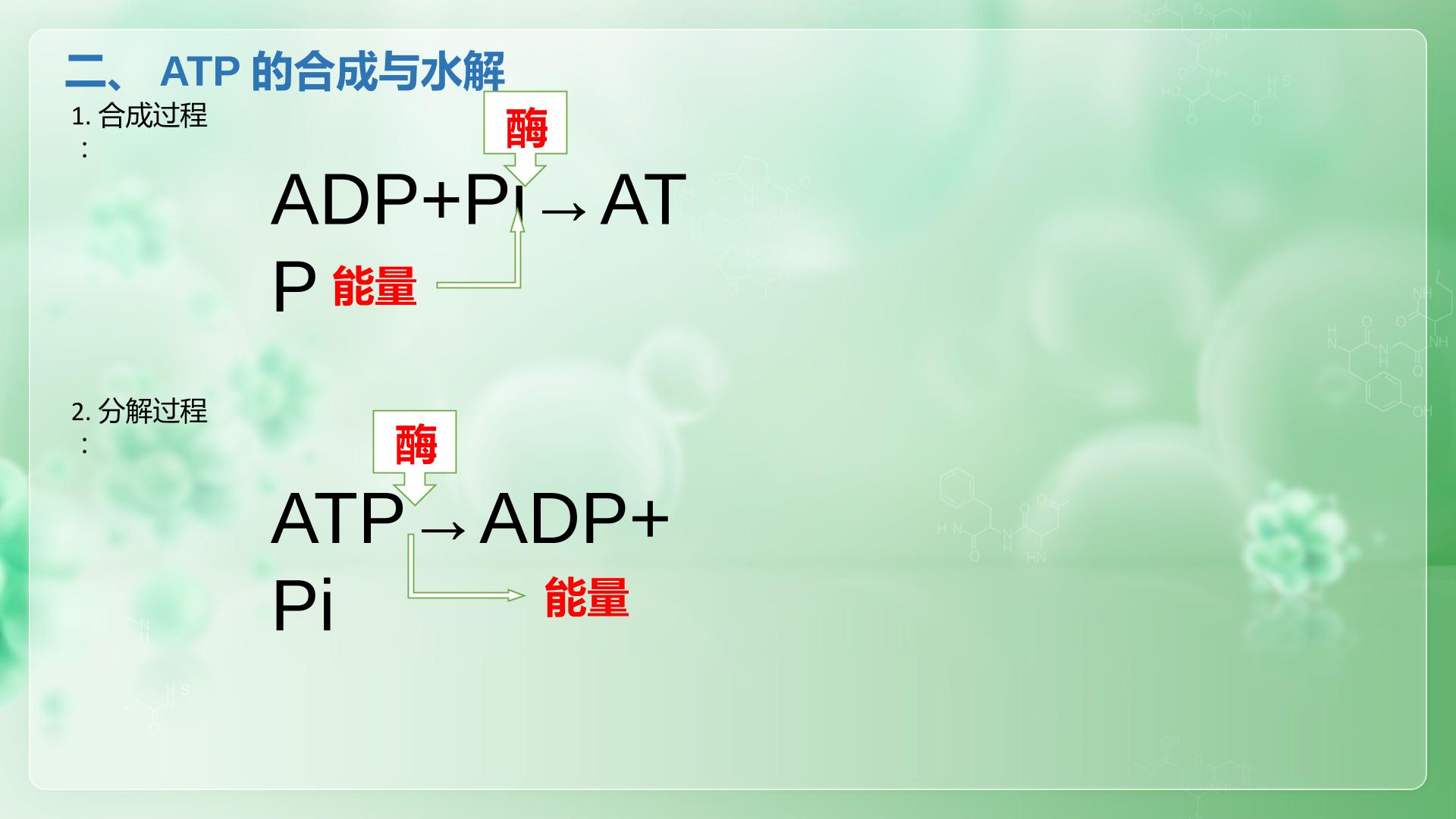 二、ATP的合成与水解

1.合成过程：

酶

ADP+Pi→ATP

能量

2.分解过程：

酶

ATP→ADP+Pi

能量